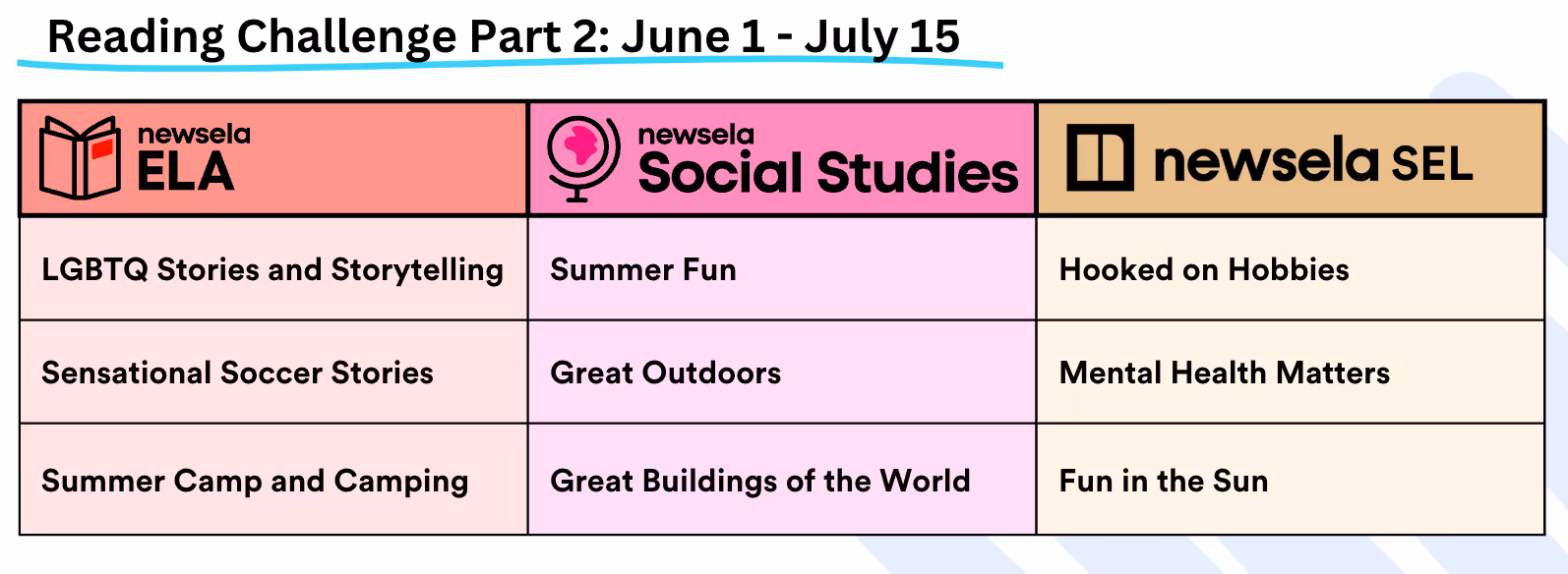 Reading Challenge Part 2: June 1 - July 15

| newsela ELA | newsela Social Studies | newsela SEL |
|---|---|---|
| LGBTQ Stories and Storytelling | Summer Fun | Hooked on Hobbies |
| Sensational Soccer Stories | Great Outdoors | Mental Health Matters |
| Summer Camp and Camping | Great Buildings of the World | Fun in the Sun |